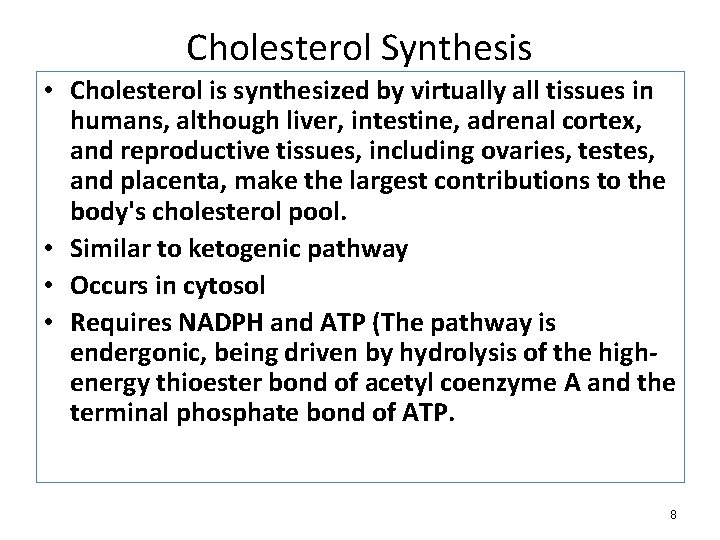 Cholesterol Synthesis

• Cholesterol is synthesized by virtually all tissues in humans, although liver, intestine, adrenal cortex, and reproductive tissues, including ovaries, testes, and placenta, make the largest contributions to the body's cholesterol pool.
• Similar to ketogenic pathway
• Occurs in cytosol
• Requires NADPH and ATP (The pathway is endergonic, being driven by hydrolysis of the high-energy thioester bond of acetyl coenzyme A and the terminal phosphate bond of ATP.

8